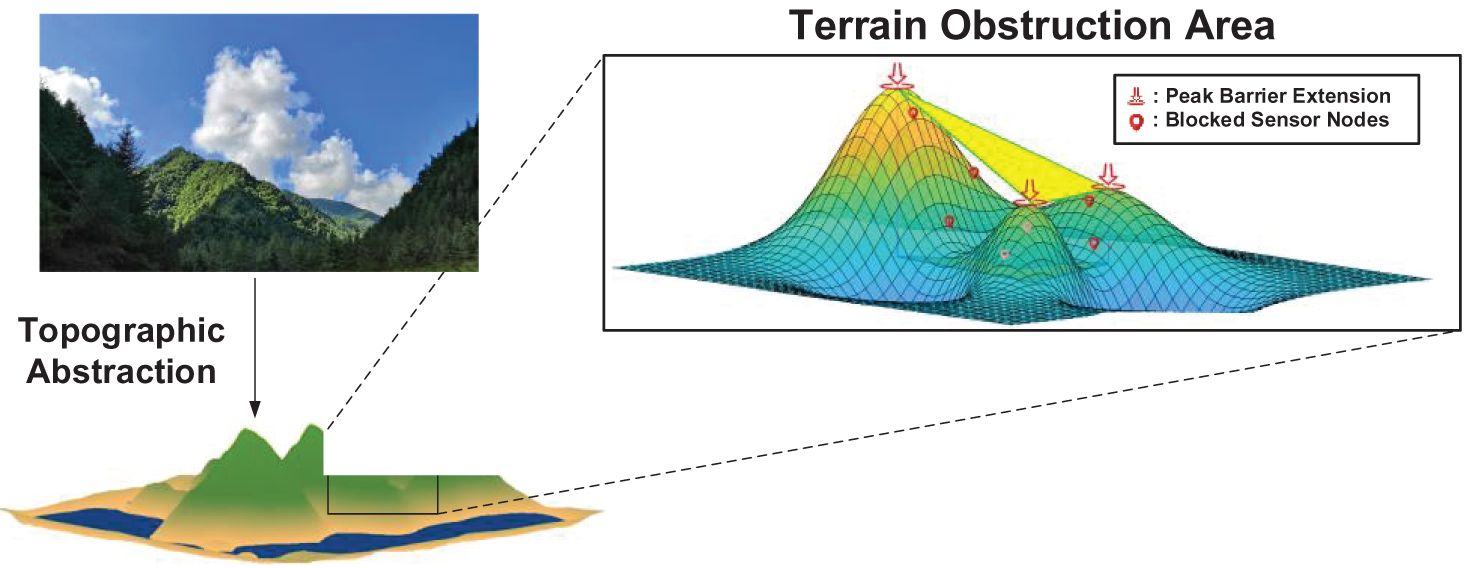 Terrain Obstruction Area

: Peak Barrier Extension
: Blocked Sensor Nodes

Topographic Abstraction